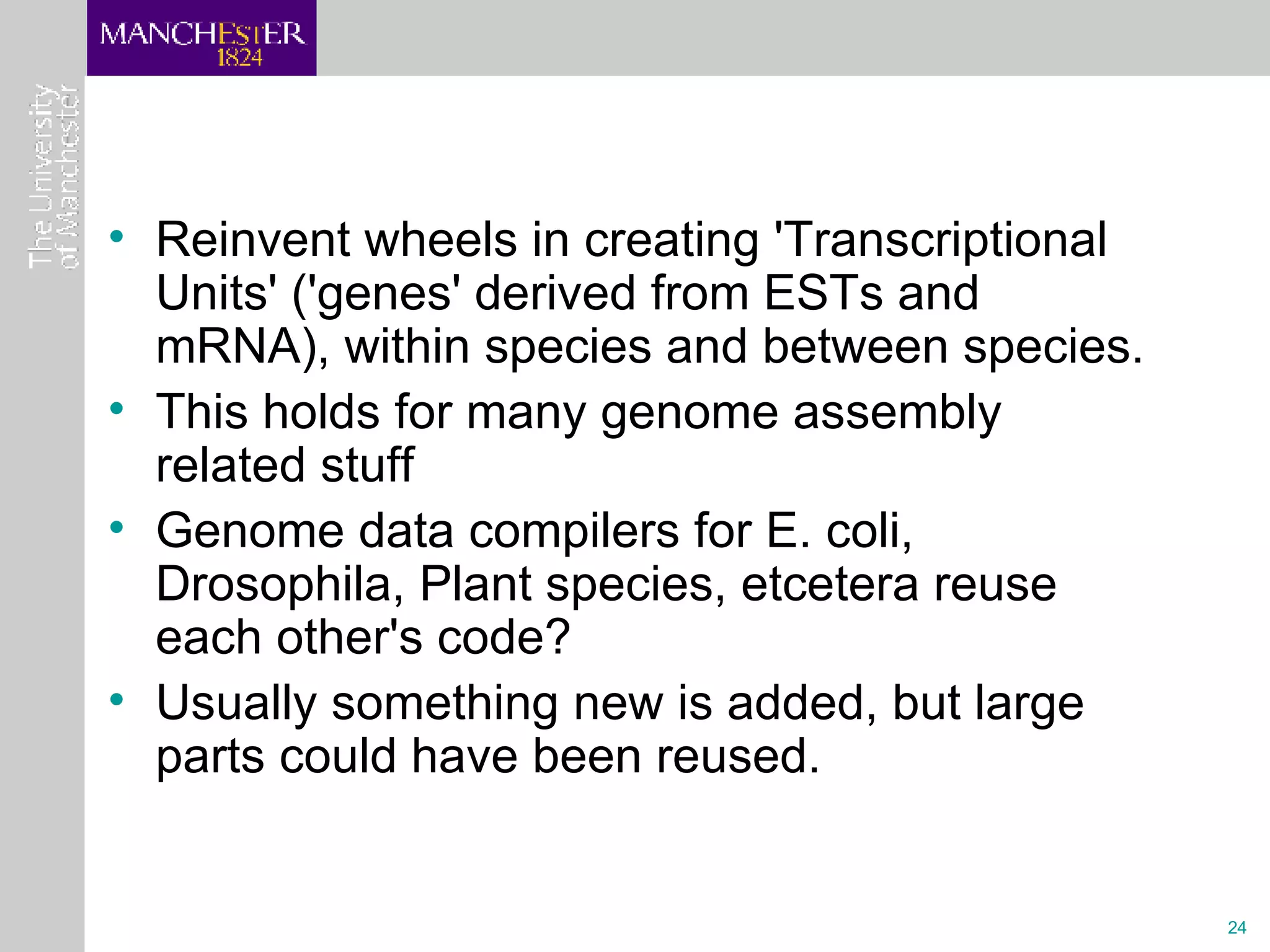 MANCHESTER
1824

The University
of Manchester

• Reinvent wheels in creating 'Transcriptional Units' ('genes' derived from ESTs and mRNA), within species and between species.
• This holds for many genome assembly related stuff
• Genome data compilers for E. coli, Drosophila, Plant species, etcetera reuse each other's code?
• Usually something new is added, but large parts could have been reused.

24